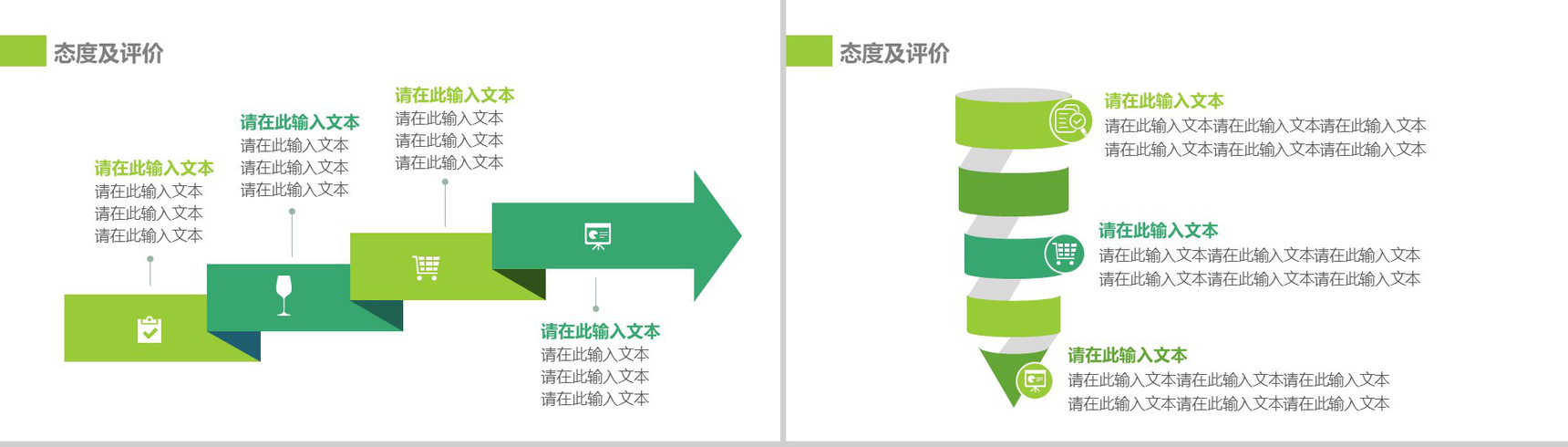 态度及评价

请在此输入文本
请在此输入文本
请在此输入文本
请在此输入文本

请在此输入文本
请在此输入文本
请在此输入文本
请在此输入文本

请在此输入文本
请在此输入文本
请在此输入文本
请在此输入文本

请在此输入文本
请在此输入文本
请在此输入文本
请在此输入文本

态度及评价

请在此输入文本
请在此输入文本请在此输入文本请在此输入文本
请在此输入文本请在此输入文本请在此输入文本

请在此输入文本
请在此输入文本请在此输入文本请在此输入文本
请在此输入文本请在此输入文本请在此输入文本

请在此输入文本
请在此输入文本请在此输入文本请在此输入文本
请在此输入文本请在此输入文本请在此输入文本